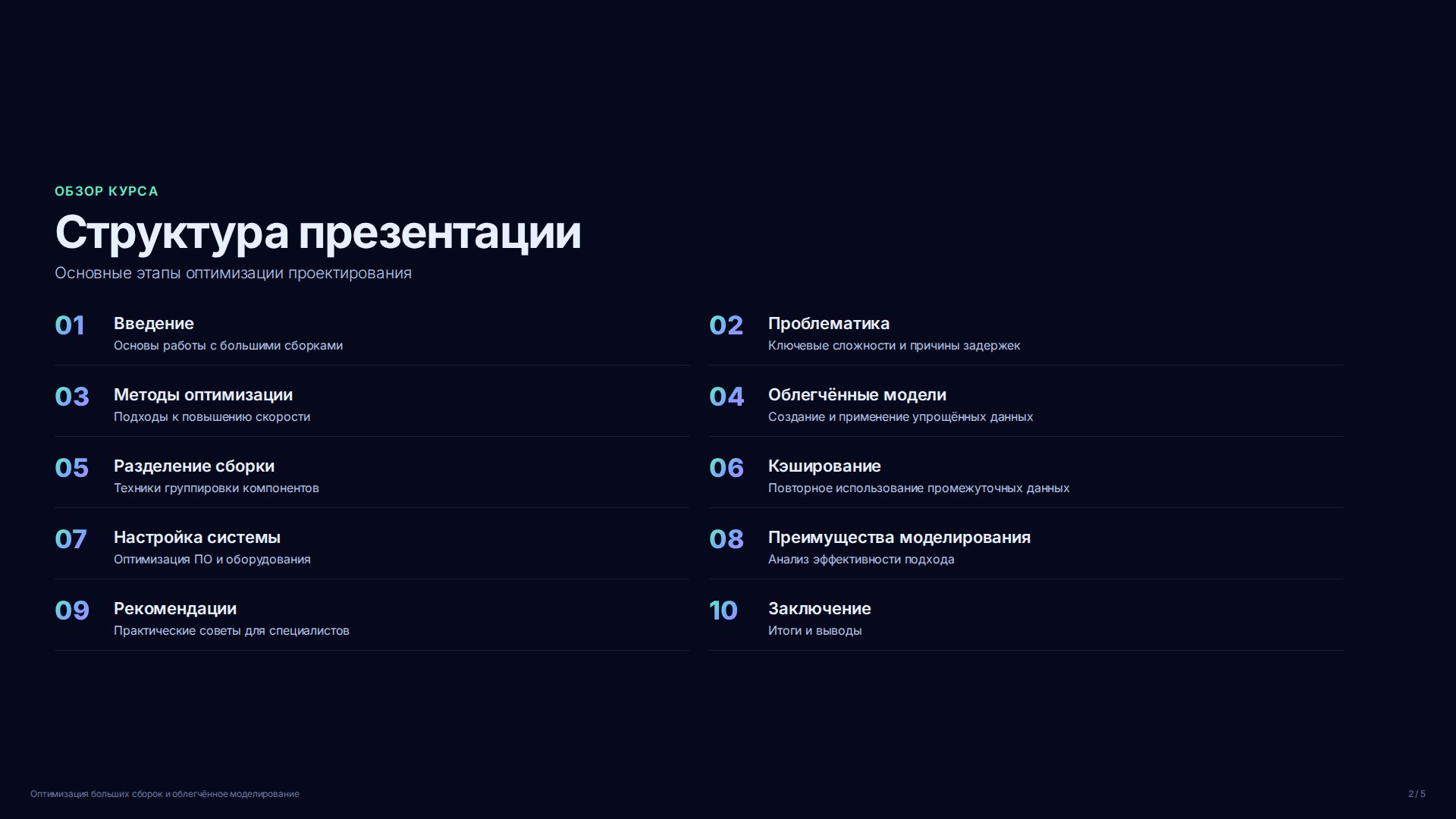 ОБЗОР КУРСА

Структура презентации

Основные этапы оптимизации проектирования

01 Введение
Основы работы с большими сборками

02 Проблематика
Ключевые сложности и причины задержек

03 Методы оптимизации
Подходы к повышению скорости

04 Облегчённые модели
Создание и применение упрощённых данных

05 Разделение сборки
Техники группировки компонентов

06 Кэширование
Повторное использование промежуточных данных

07 Настройка системы
Оптимизация ПО и оборудования

08 Преимущества моделирования
Анализ эффективности подхода

09 Рекомендации
Практические советы для специалистов

10 Заключение
Итоги и выводы

Оптимизация больших сборок и облегчённое моделирование

2 / 5